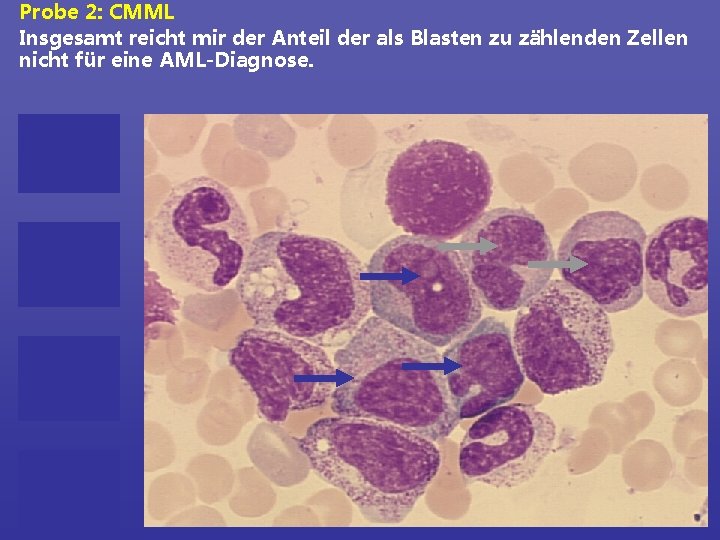 Probe 2: CMML
Insgesamt reicht mir der Anteil der als Blasten zu zählenden Zellen nicht für eine AML-Diagnose.